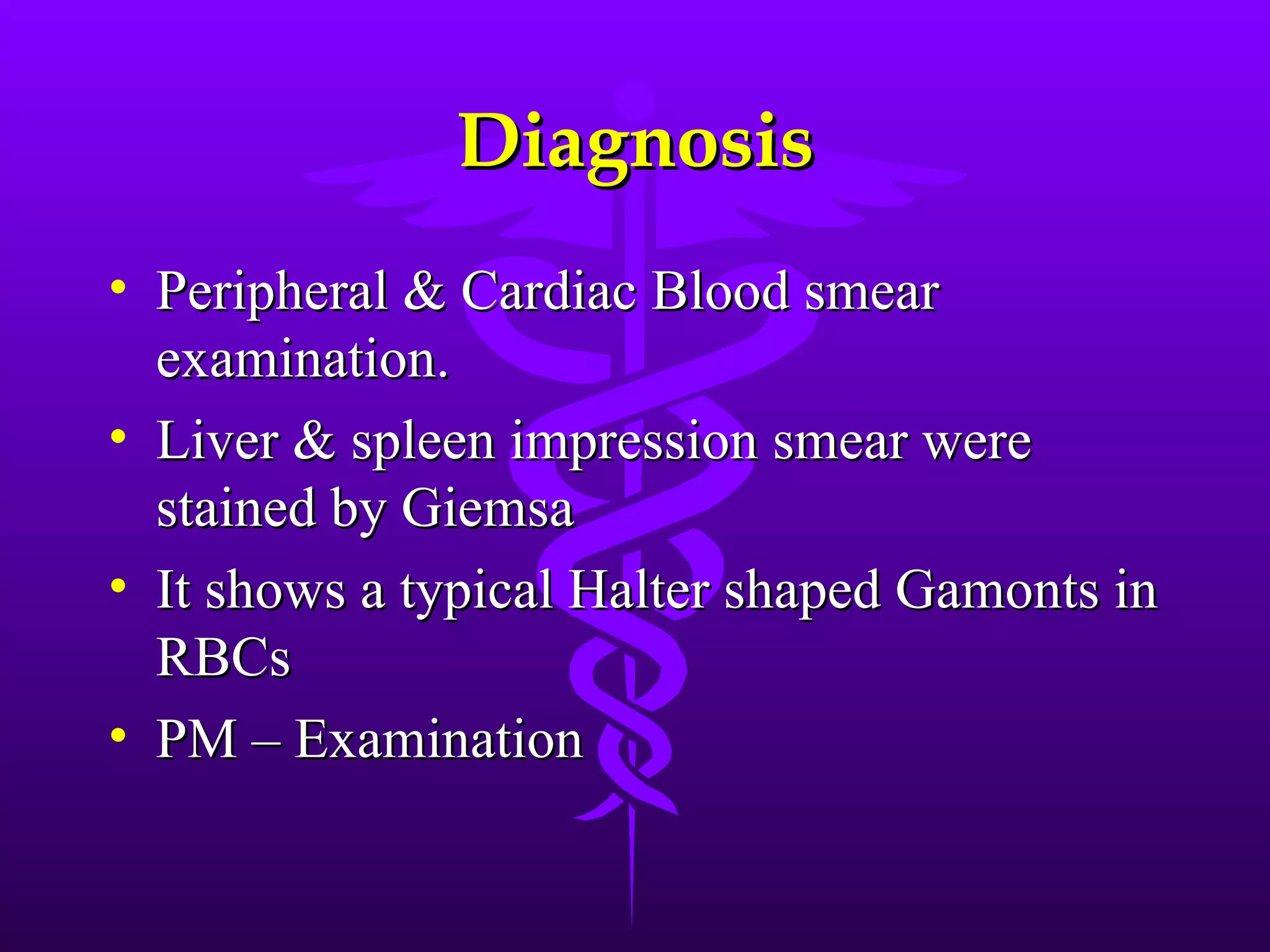 Diagnosis

• Peripheral & Cardiac Blood smear examination.

• Liver & spleen impression smear were stained by Giemsa

• It shows a typical Halter shaped Gamonts in RBCs

• PM – Examination